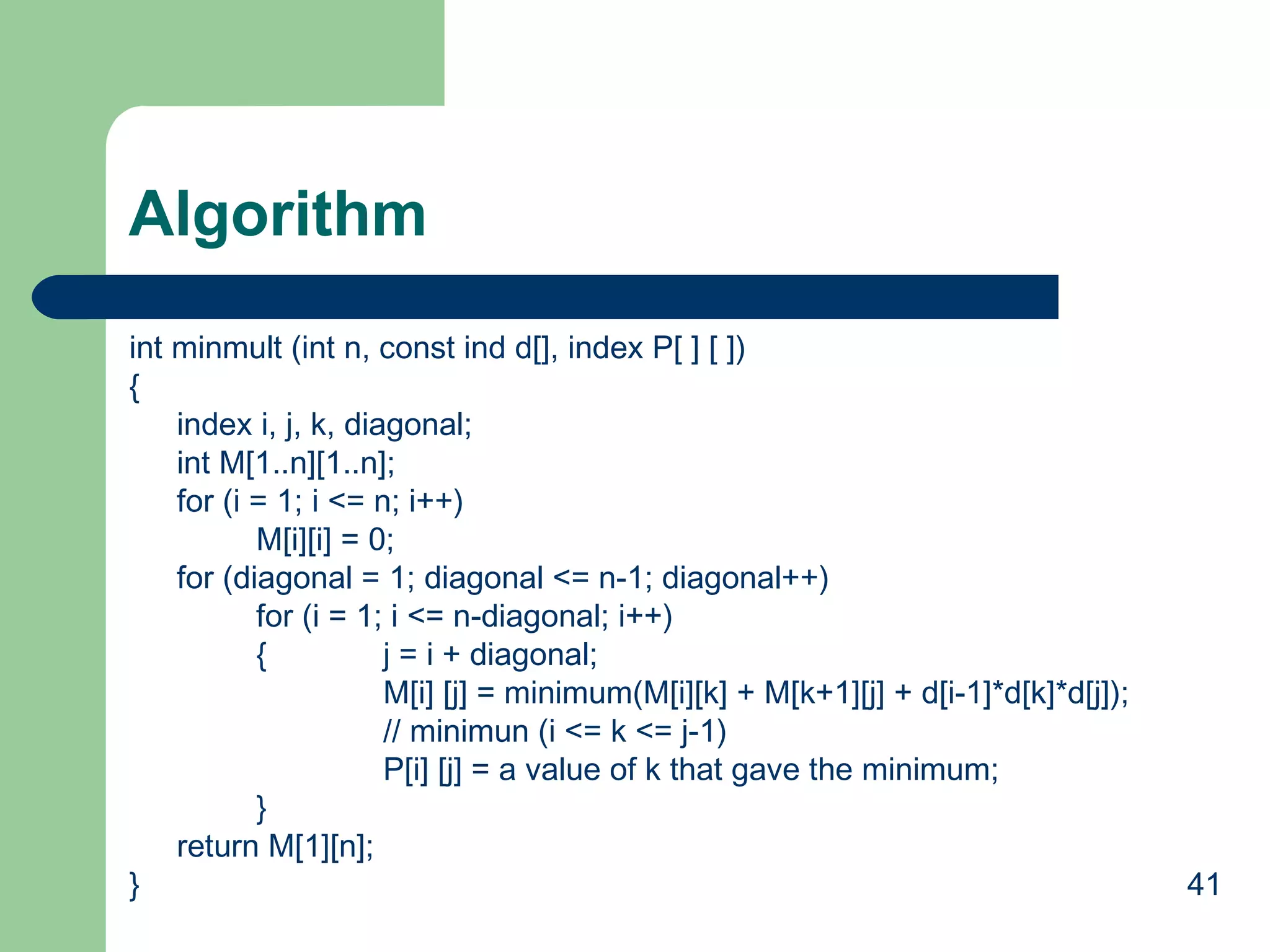 Algorithm

int minmult (int n, const ind d[], index P[ ] [ ])
{
index i, j, k, diagonal;
int M[1..n][1..n];
for (i = 1; i <= n; i++)
M[i][i] = 0;
for (diagonal = 1; diagonal <= n-1; diagonal++)
for (i = 1; i <= n-diagonal; i++)
{ j = i + diagonal;
M[i] [j] = minimum(M[i][k] + M[k+1][j] + d[i-1]*d[k]*d[j]);
// minimun (i <= k <= j-1)
P[i] [j] = a value of k that gave the minimum;
}
return M[1][n];
}

41